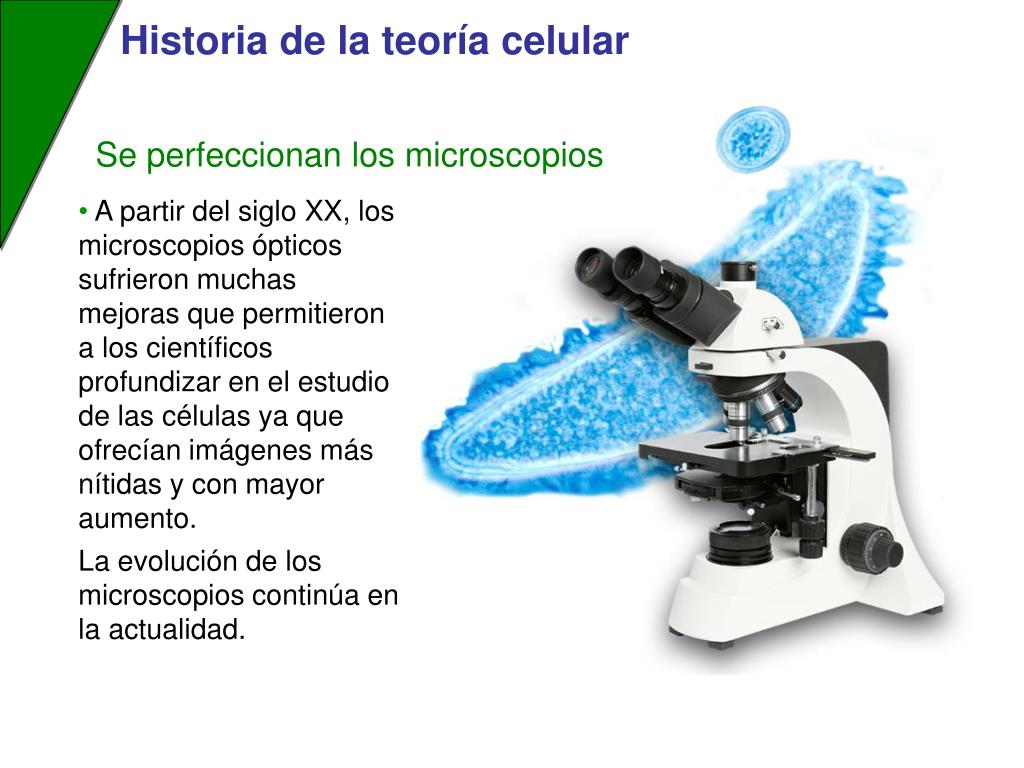 Historia de la teoría celular

Se perfeccionan los microscopios

• A partir del siglo XX, los microscopios ópticos sufrieron muchas mejoras que permitieron a los científicos profundizar en el estudio de las células ya que ofrecían imágenes más nítidas y con mayor aumento.

La evolución de los microscopios continúa en la actualidad.